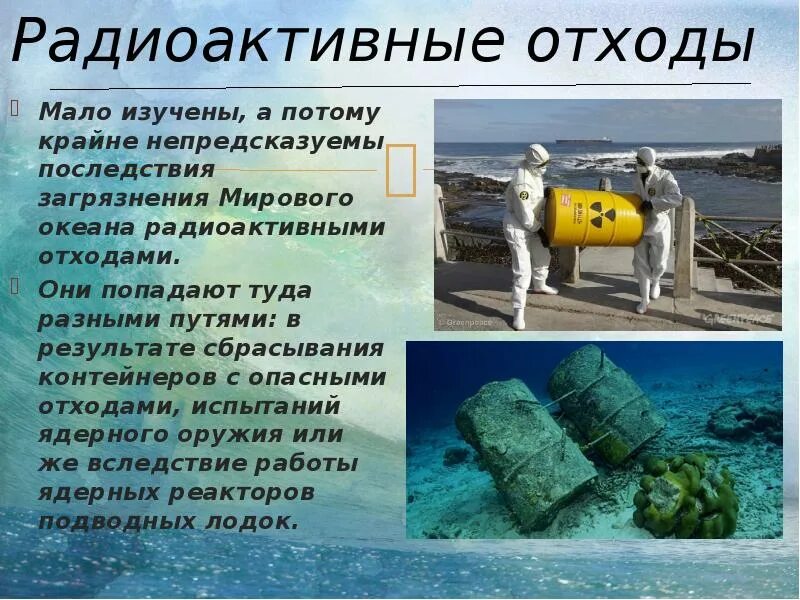 Радиоактивные отходы

Мало изучены, а потому крайне непредсказуемы последствия загрязнения Мирового океана радиоактивными отходами.

Они попадают туда разными путями: в результате сбрасывания контейнеров с опасными отходами, испытаний ядерного оружия или же вследствие работы ядерных реакторов подводных лодок.

© Greenpeace

GREENPEACE